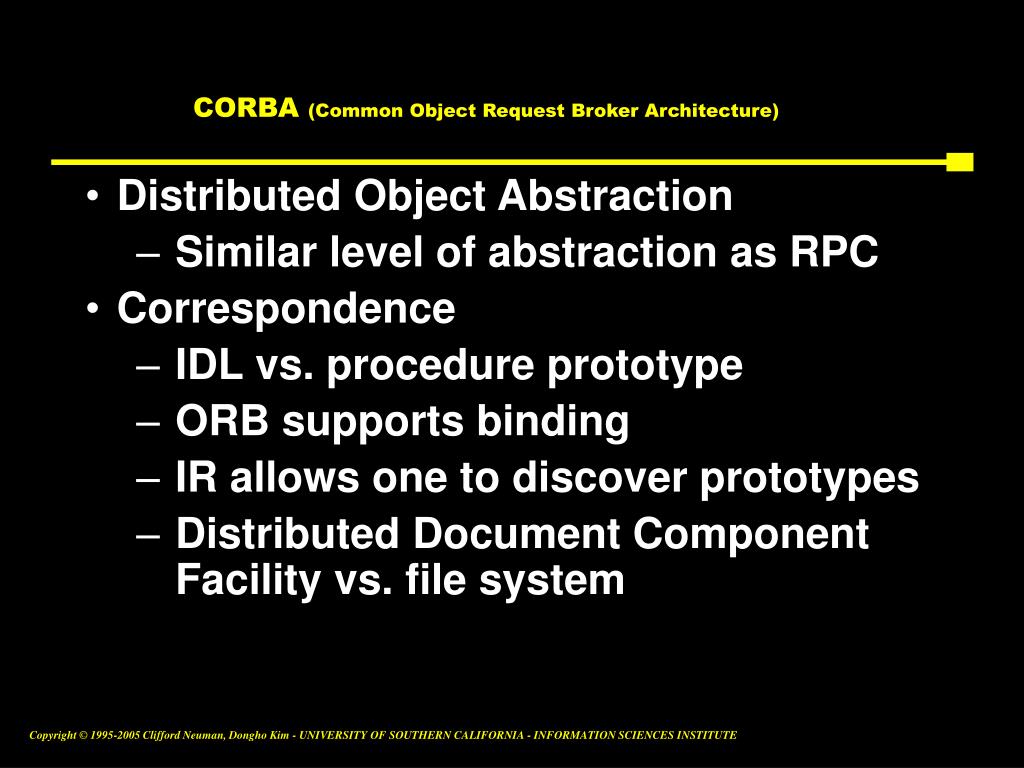 CORBA (Common Object Request Broker Architecture)

• Distributed Object Abstraction
 – Similar level of abstraction as RPC
• Correspondence
 – IDL vs. procedure prototype
 – ORB supports binding
 – IR allows one to discover prototypes
 – Distributed Document Component Facility vs. file system

Copyright © 1995-2005 Clifford Neuman, Dongho Kim - UNIVERSITY OF SOUTHERN CALIFORNIA - INFORMATION SCIENCES INSTITUTE